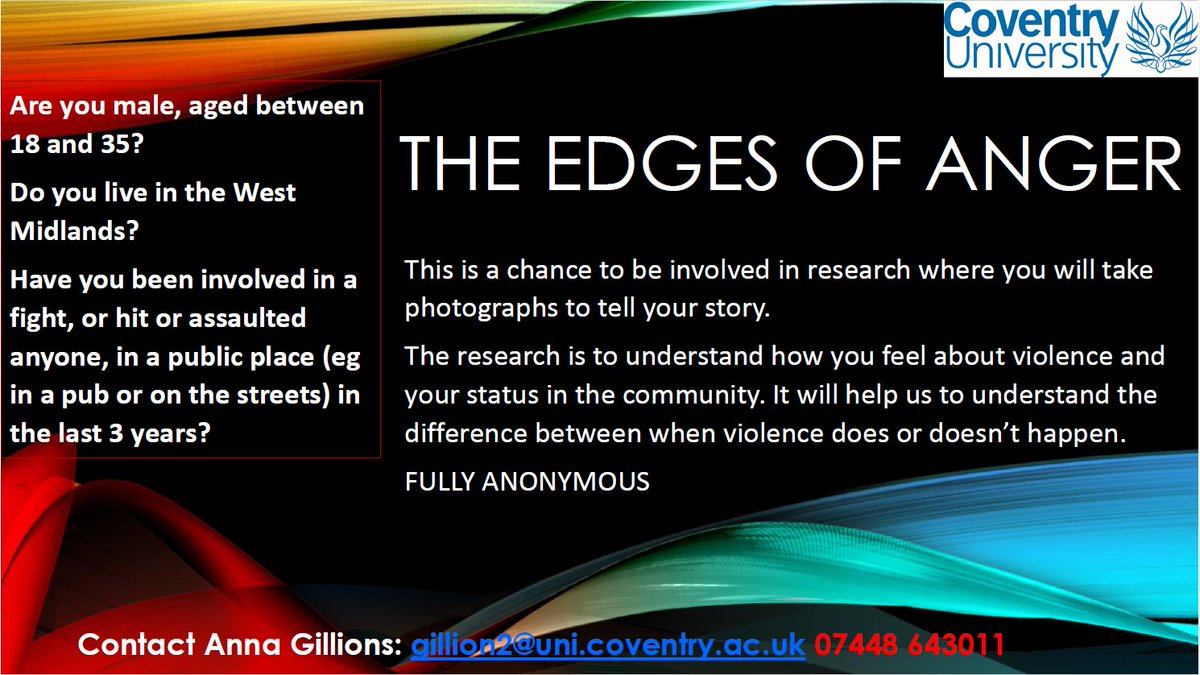 Coventry University

Are you male, aged between 18 and 35?

Do you live in the West Midlands?

Have you been involved in a fight, or hit or assaulted anyone, in a public place (eg in a pub or on the streets) in the last 3 years?

THE EDGES OF ANGER

This is a chance to be involved in research where you will take photographs to tell your story.

The research is to understand how you feel about violence and your status in the community. It will help us to understand the difference between when violence does or doesn't happen.

FULLY ANONYMOUS

Contact Anna Gillions: gillion2@uni.coventry.ac.uk 07448 643011